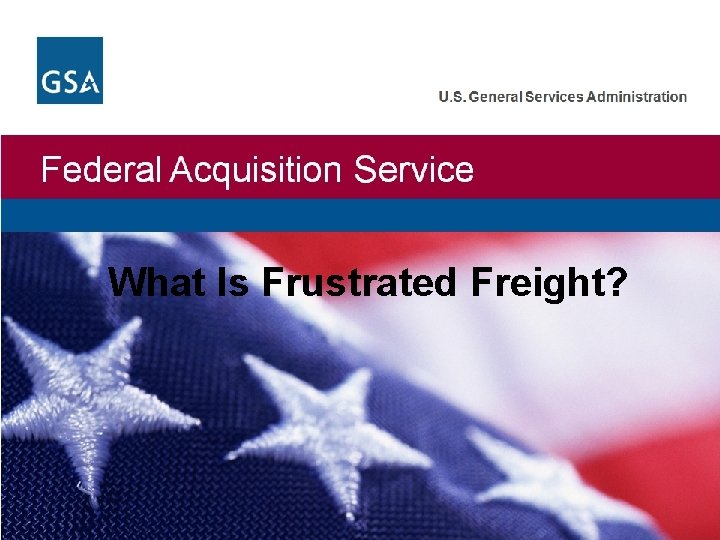 GSA

U.S. General Services Administration

Federal Acquisition Service

What Is Frustrated Freight?